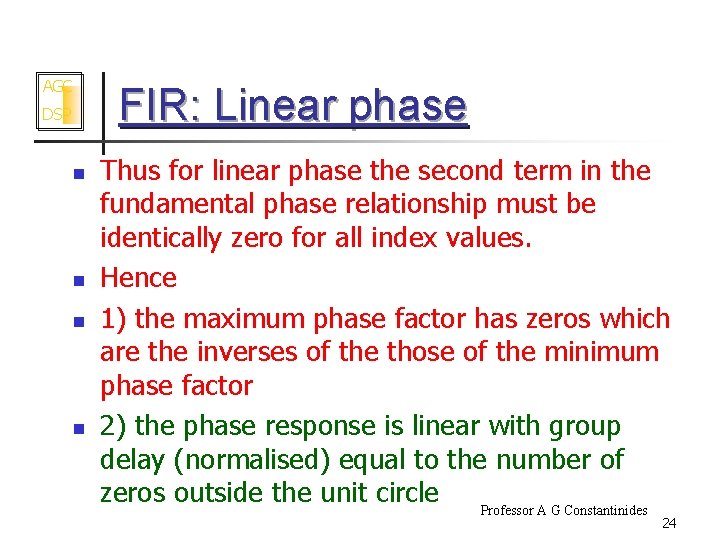 AGC
DSP

FIR: Linear phase

- Thus for linear phase the second term in the fundamental phase relationship must be identically zero for all index values.
- Hence
- 1) the maximum phase factor has zeros which are the inverses of the those of the minimum phase factor
- 2) the phase response is linear with group delay (normalised) equal to the number of zeros outside the unit circle

Professor A G Constantinides

24